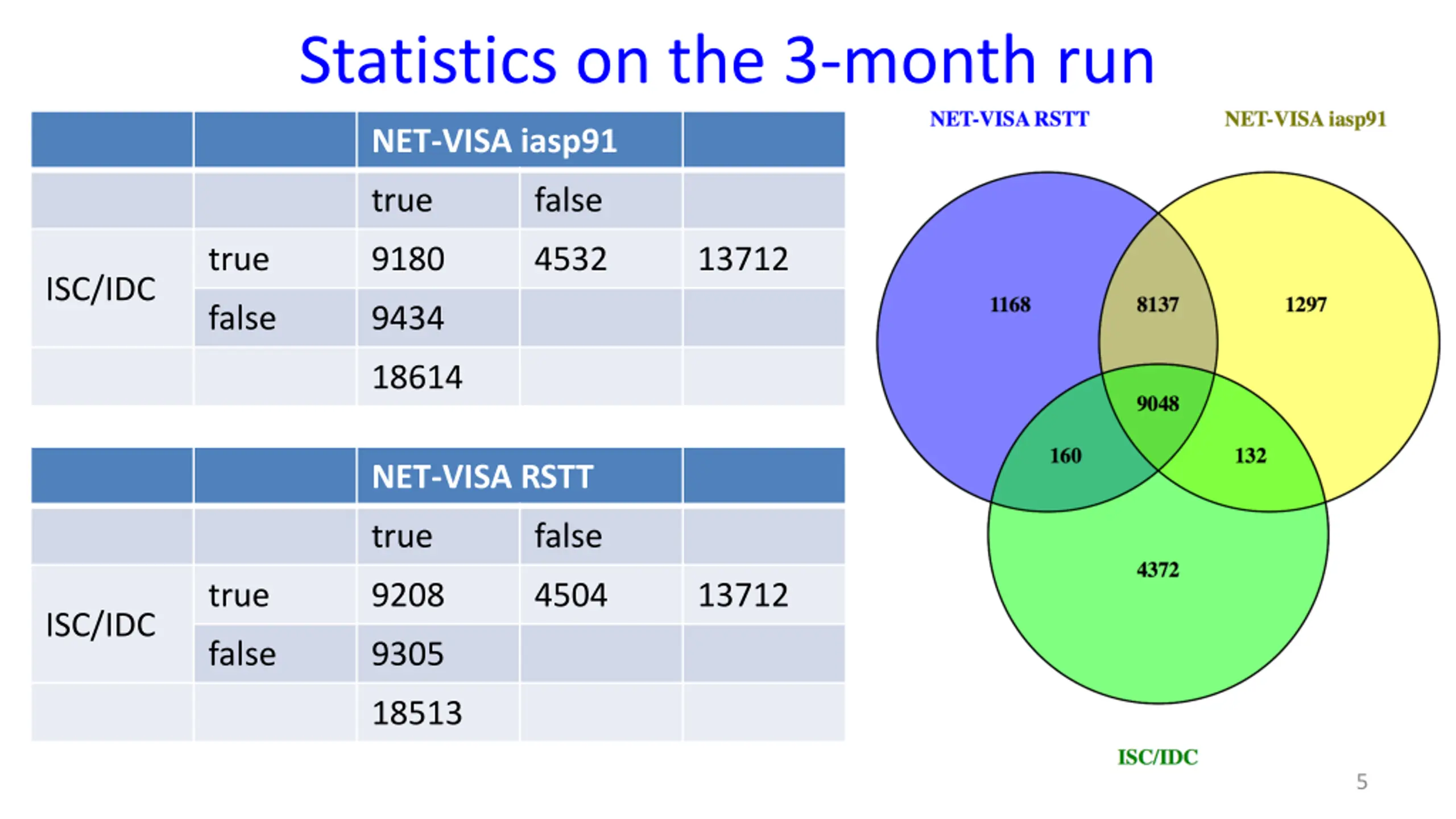 Statistics on the 3-month run

| | | NET-VISA iasp91 | | |
|---|---|---|---|---|
| | | true | false | |
| ISC/IDC | true | 9180 | 4532 | 13712 |
| | false | 9434 | | |
| | | 18614 | | |

| | | NET-VISA RSTT | | |
|---|---|---|---|---|
| | | true | false | |
| ISC/IDC | true | 9208 | 4504 | 13712 |
| | false | 9305 | | |
| | | 18513 | | |

NET-VISA RSTT

NET-VISA iasp91

1168

8137

1297

9048

160

132

4372

ISC/IDC

5